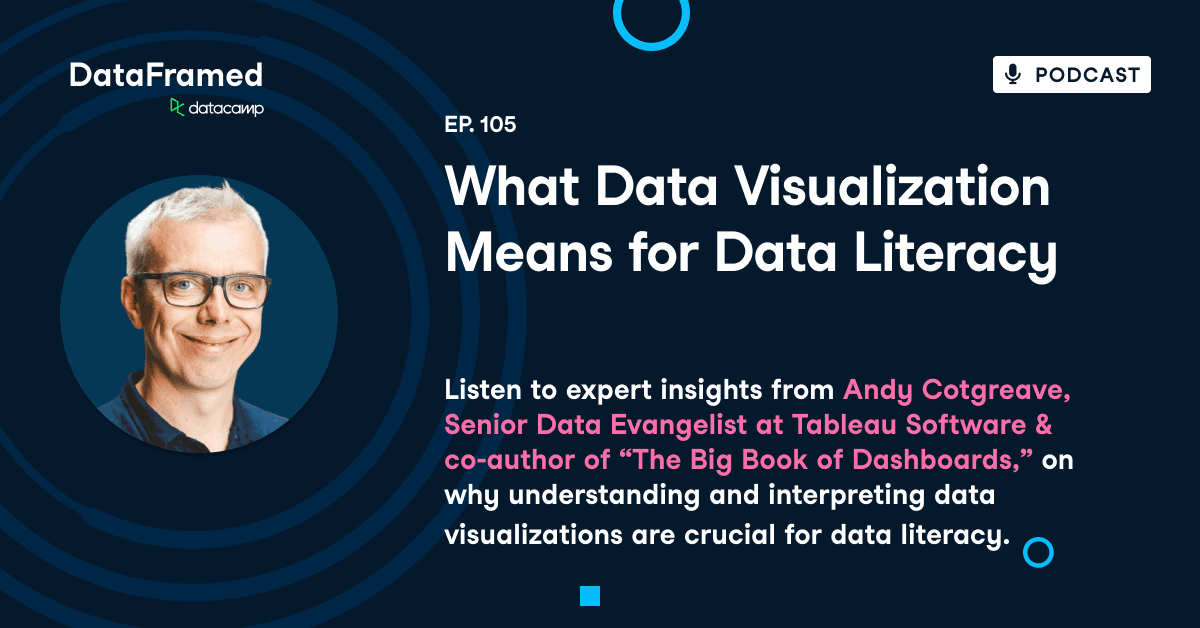 DataFramed
datacamp

PODCAST

EP. 105

What Data Visualization Means for Data Literacy

Listen to expert insights from Andy Cotgreave, Senior Data Evangelist at Tableau Software & co-author of “The Big Book of Dashboards,” on why understanding and interpreting data visualizations are crucial for data literacy.